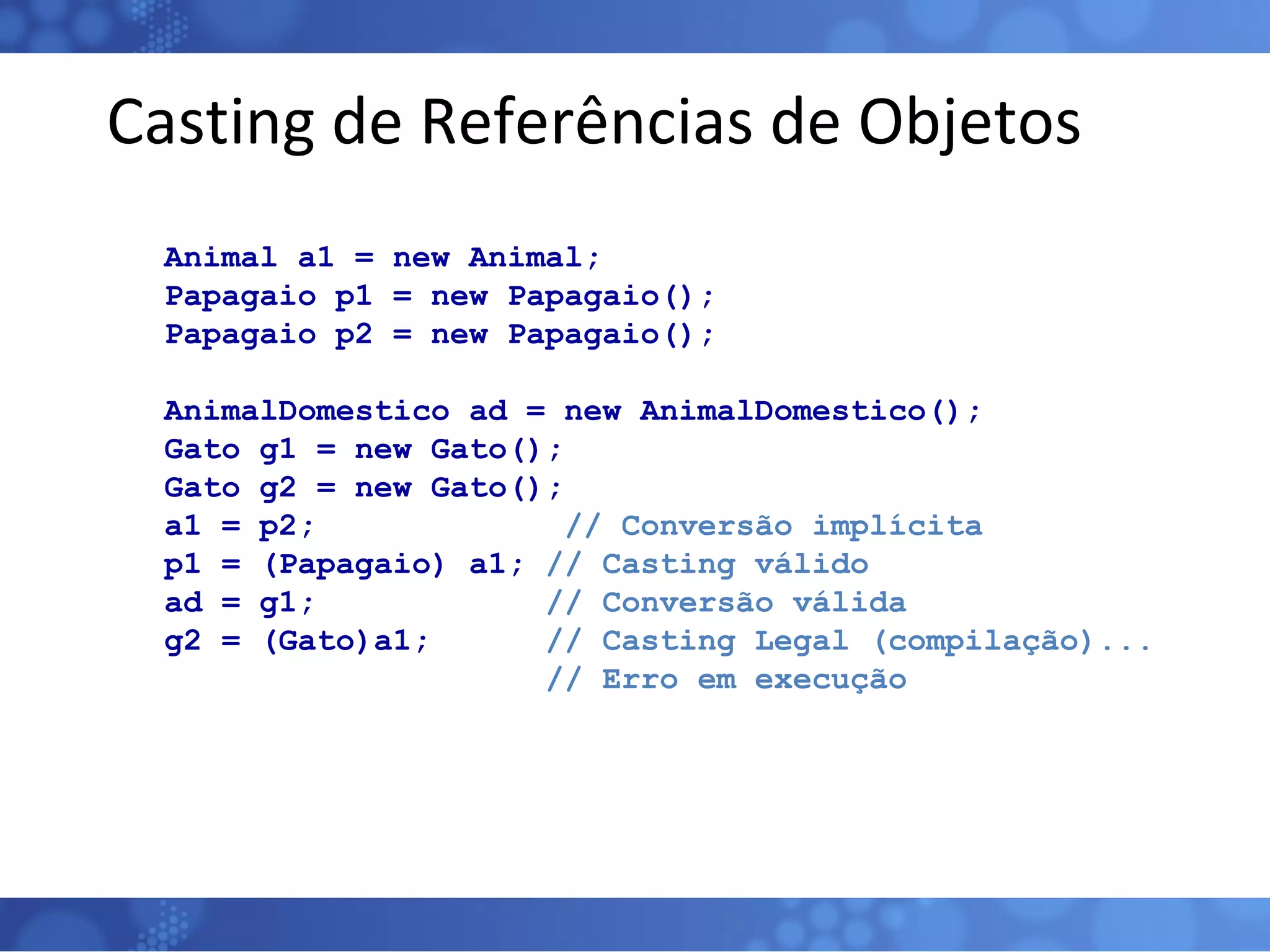 Casting de Referências de Objetos

Animal a1 = new Animal;
Papagaio p1 = new Papagaio();
Papagaio p2 = new Papagaio();

AnimalDomestico ad = new AnimalDomestico();
Gato g1 = new Gato();
Gato g2 = new Gato();
a1 = p2;                    // Conversão implícita
p1 = (Papagaio) a1; // Casting válido
ad = g1;                   // Conversão válida
g2 = (Gato)a1;          // Casting Legal (compilação)...
                                // Erro em execução